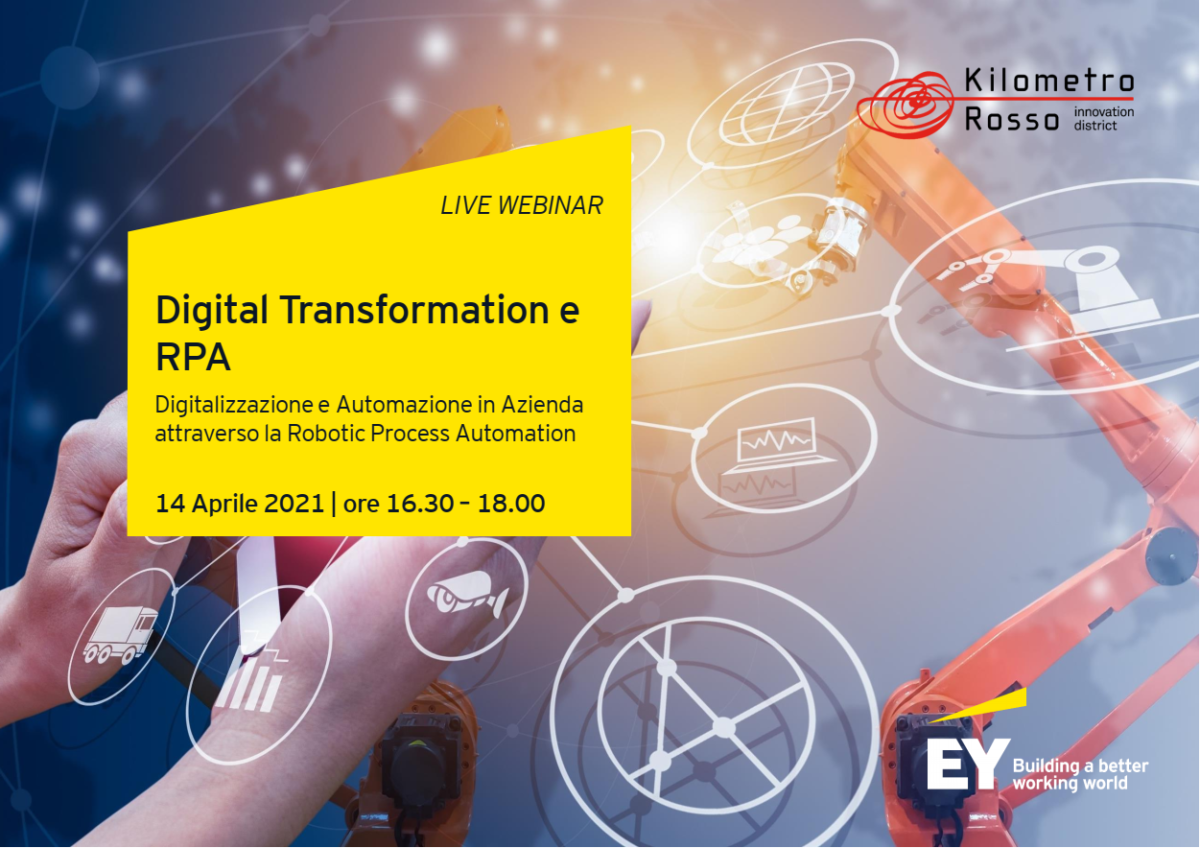 Kilometro Rosso innovation district

LIVE WEBINAR

Digital Transformation e RPA

Digitalizzazione e Automazione in Azienda attraverso la Robotic Process Automation

14 Aprile 2021 | ore 16.30 – 18.00

EY Building a better working world